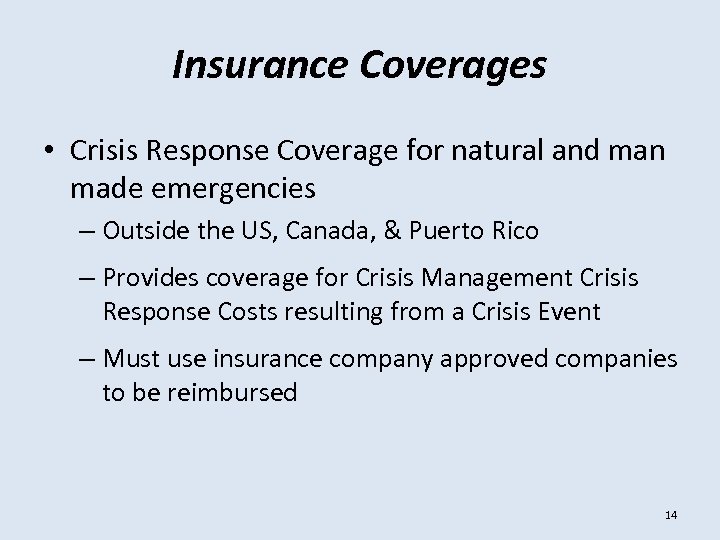 Insurance Coverages

• Crisis Response Coverage for natural and man made emergencies
– Outside the US, Canada, & Puerto Rico
– Provides coverage for Crisis Management Crisis Response Costs resulting from a Crisis Event
– Must use insurance company approved companies to be reimbursed

14